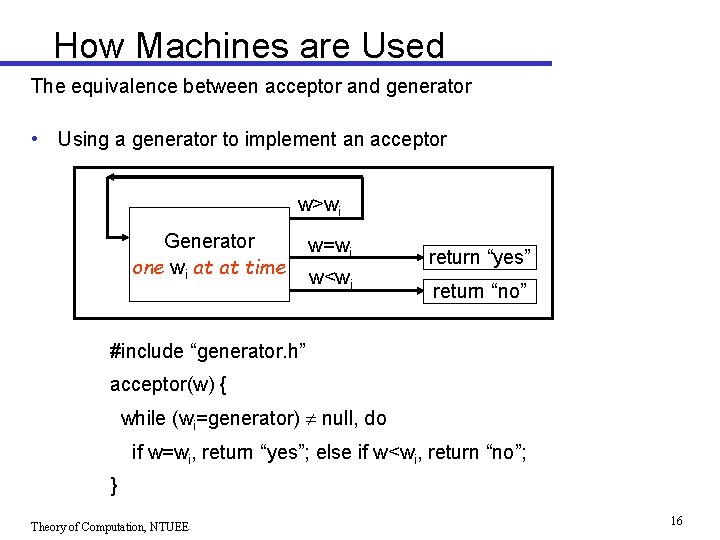 How Machines are Used

The equivalence between acceptor and generator

• Using a generator to implement an acceptor

Generator
one $w_i$ at at time

$w>w_i$

$w=w_i$

$w<w_i$

return “yes”

return “no”

#include “generator.h”

acceptor(w) {

while ($w_i$=generator) $\neq$ null, do

if $w=w_i$, return “yes”; else if $w<w_i$, return “no”;

}

Theory of Computation, NTUEE

16